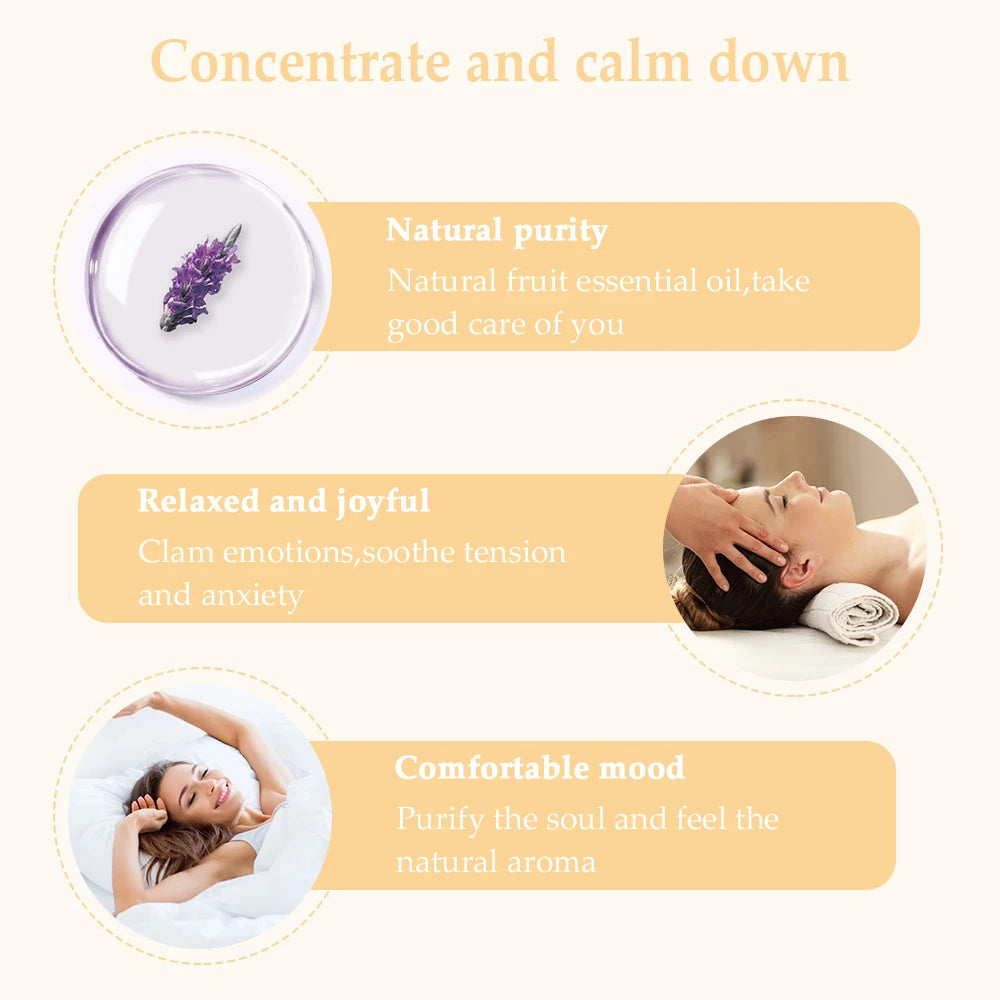 Concentrate and calm down

Natural purity
Natural fruit essential oil,take good care of you

Relaxed and joyful
Clam emotions,soothe tension and anxiety

Comfortable mood
Purify the soul and feel the natural aroma